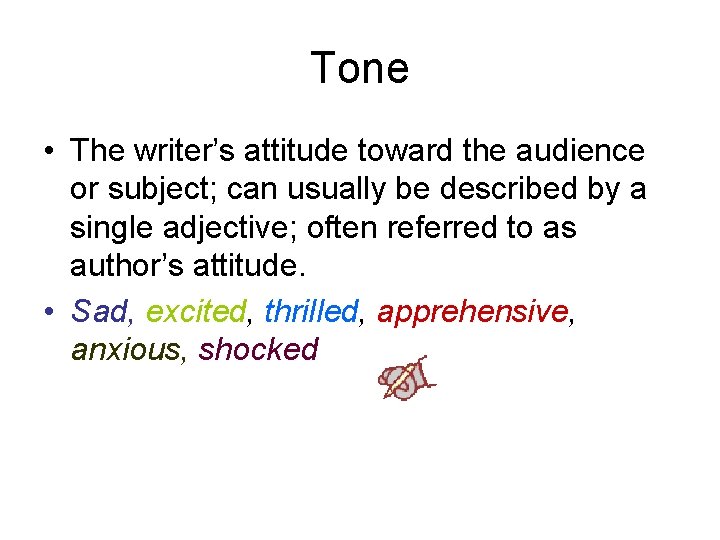 Tone

• The writer's attitude toward the audience or subject; can usually be described by a single adjective; often referred to as author's attitude.

• Sad, excited, thrilled, apprehensive, anxious, shocked